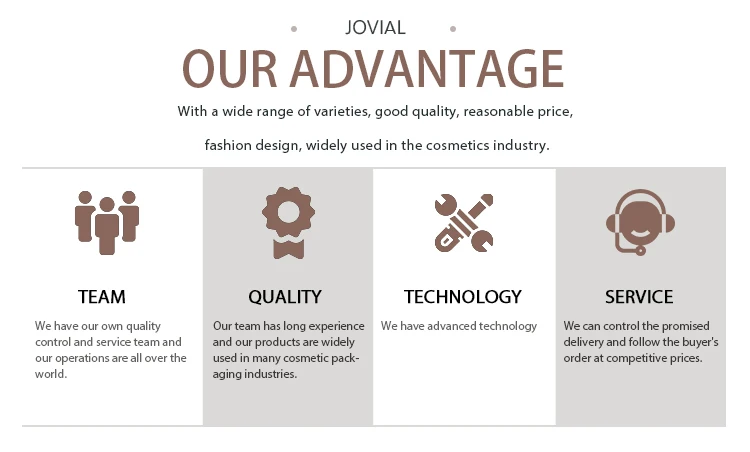 JOVIAL

OUR ADVANTAGE

With a wide range of varieties, good quality, reasonable price,

fashion design, widely used in the cosmetics industry.

TEAM

We have our own quality control and service team and our operations are all over the world.

QUALITY

Our team has long experience and our products are widely used in many cosmetic packaging industries.

TECHNOLOGY

We have advanced technology

SERVICE

We can control the promised delivery and follow the buyer's order at competitive prices.